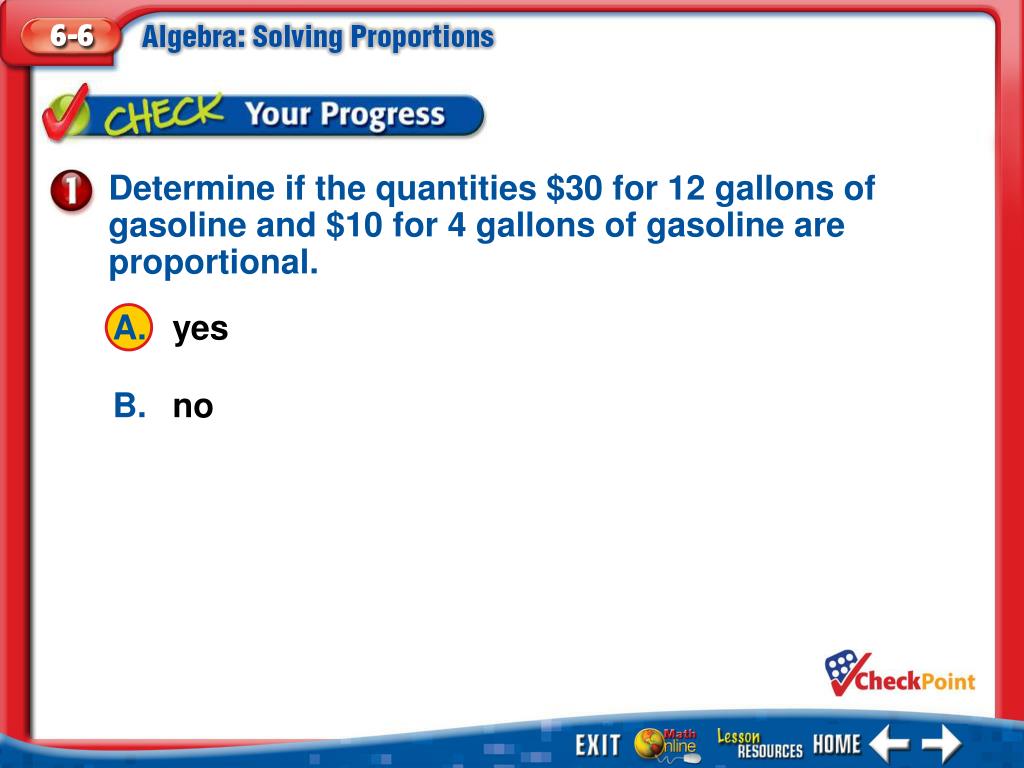 6-6 Algebra: Solving Proportions

CHECK Your Progress

1 Determine if the quantities \$30 for 12 gallons of gasoline and \$10 for 4 gallons of gasoline are proportional.

A. yes

B. no

CheckPoint

EXIT Math Online Lesson RESOURCES HOME